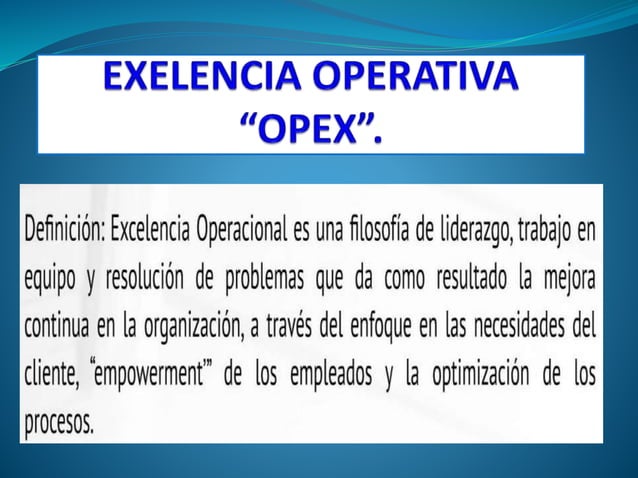 EXELENCIA OPERATIVA “OPEX”.

Definición: Excelencia Operacional es una filosofía de liderazgo, trabajo en equipo y resolución de problemas que da como resultado la mejora continua en la organización, a través del enfoque en las necesidades del cliente, “empowerment’” de los empleados y la optimización de los procesos.